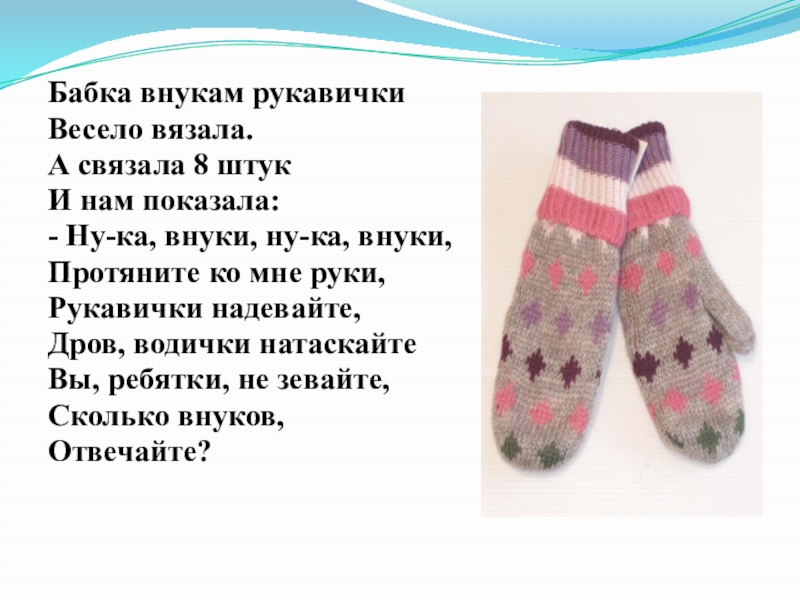 Бабка внукам рукавички
Весело вязала.
А связала 8 штук
И нам показала:
- Ну-ка, внуки, ну-ка, внуки,
Протяните ко мне руки,
Рукавички надевайте,
Дров, водички натаскайте
Вы, ребятки, не зевайте,
Сколько внуков,
Отвечайте?